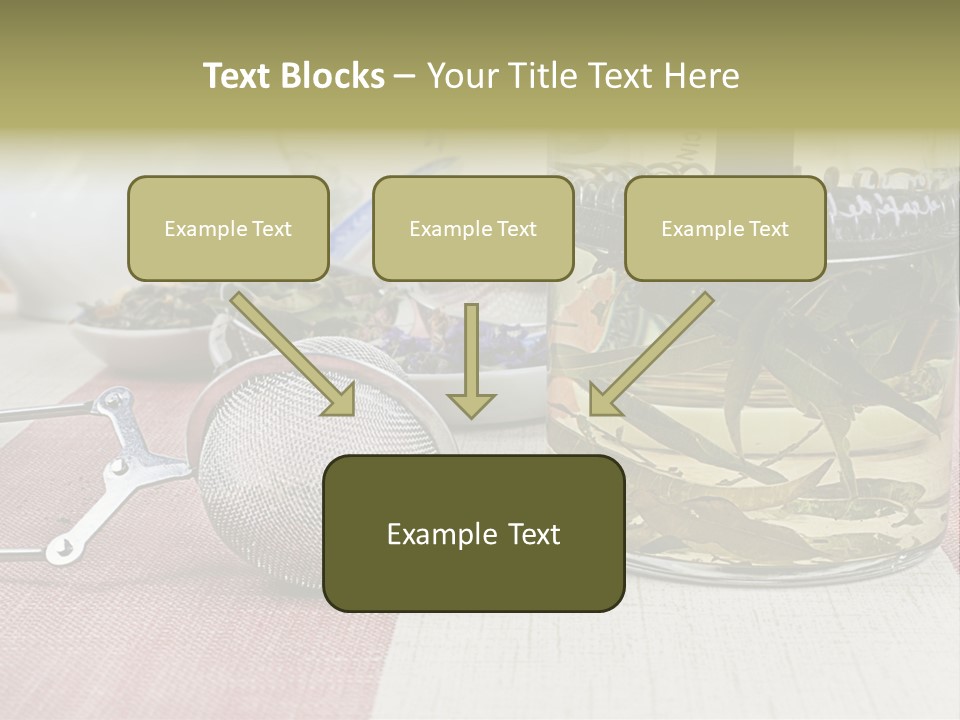 Text Blocks – Your Title Text Here

Example Text

Example Text

Example Text

Example Text